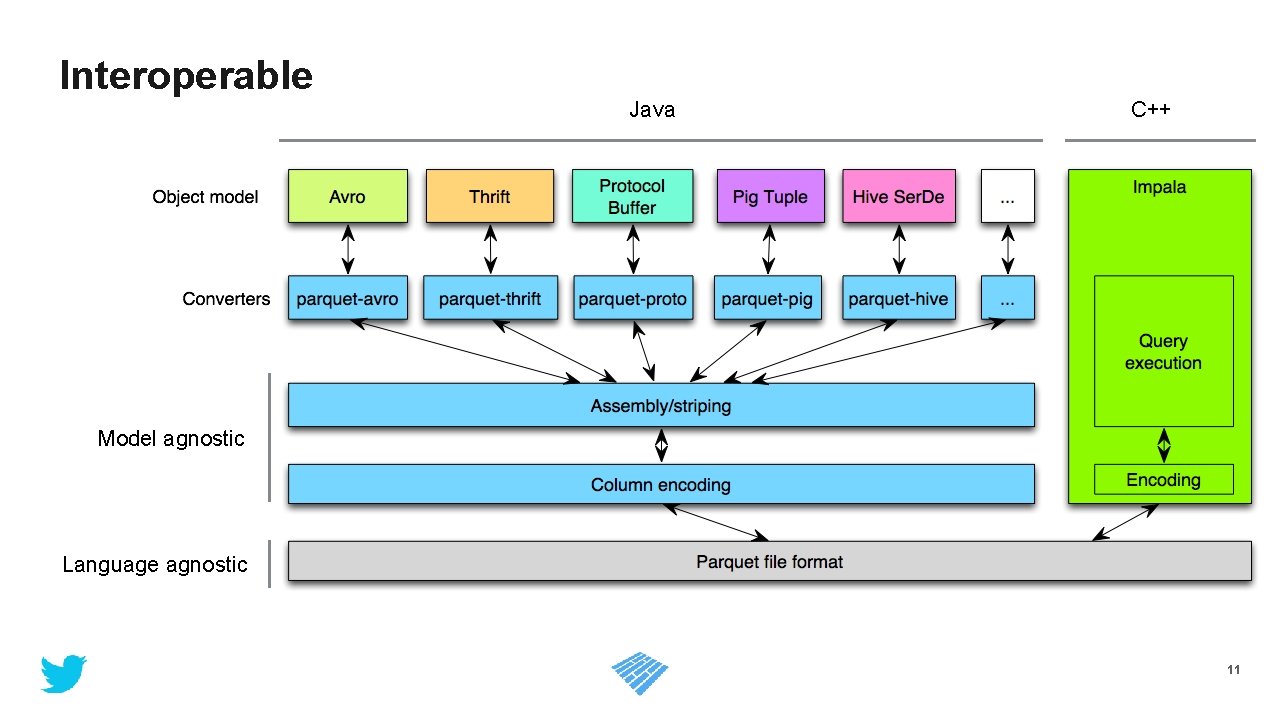 Interoperable

Java

C++

Object model

Avro

Thrift

Protocol Buffer

Pig Tuple

Hive SerDe

...

Impala

Converters

parquet-avro

parquet-thrift

parquet-proto

parquet-pig

parquet-hive

...

Query execution

Model agnostic

Assembly/striping

Column encoding

Encoding

Language agnostic

Parquet file format

11